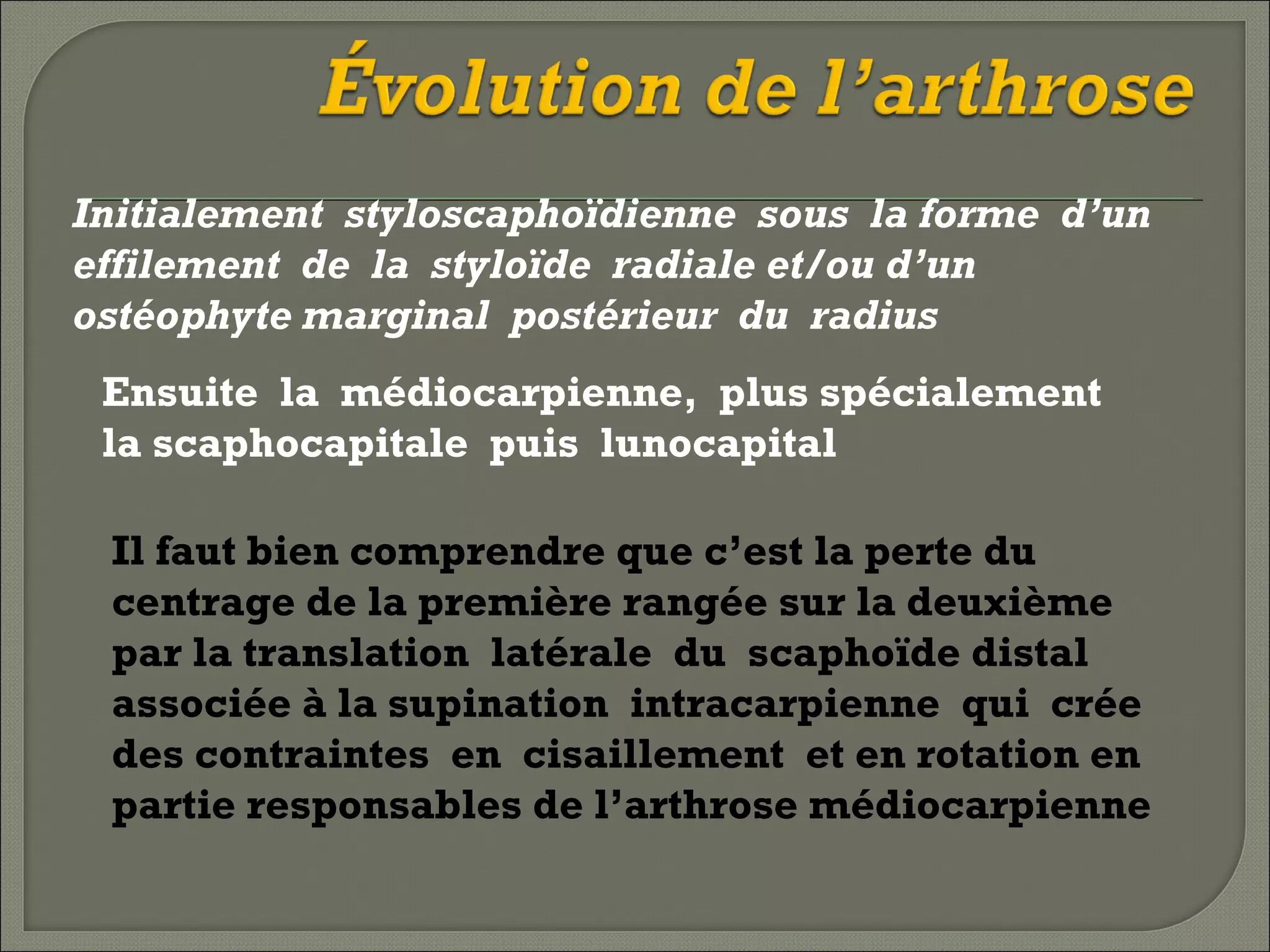 Évolution de l’arthrose

Initialement styloscaphoïdienne sous la forme d’un effilement de la styloïde radiale et/ou d’un ostéophyte marginal postérieur du radius

Ensuite la médiocarpienne, plus spécialement la scaphocapitale puis lunocapital

Il faut bien comprendre que c’est la perte du centrage de la première rangée sur la deuxième par la translation latérale du scaphoïde distal associée à la supination intracarpienne qui crée des contraintes en cisaillement et en rotation en partie responsables de l’arthrose médiocarpienne